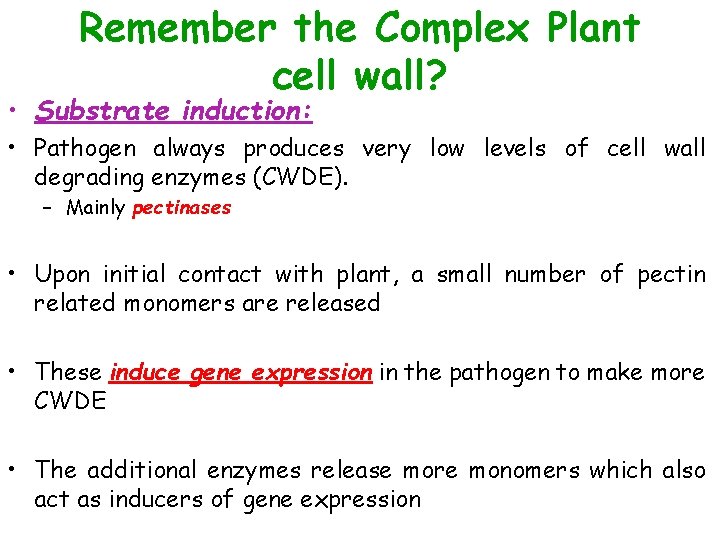 Remember the Complex Plant cell wall?

• Substrate induction:

• Pathogen always produces very low levels of cell wall degrading enzymes (CWDE).
– Mainly pectinases

• Upon initial contact with plant, a small number of pectin related monomers are released

• These induce gene expression in the pathogen to make more CWDE

• The additional enzymes release more monomers which also act as inducers of gene expression